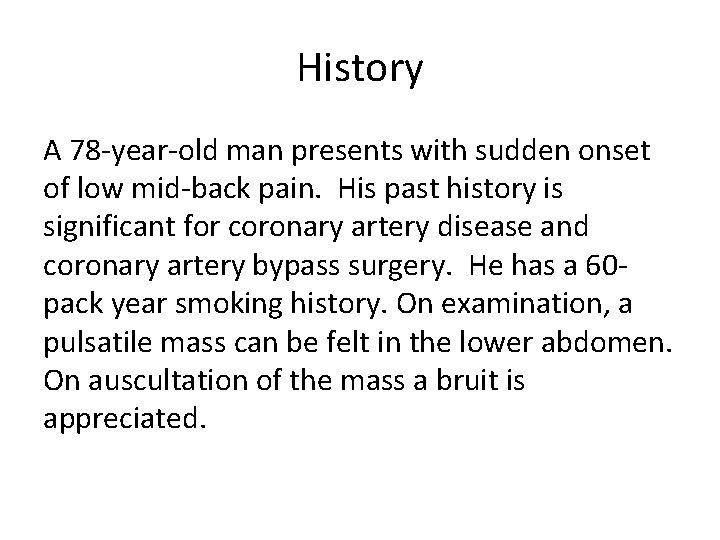 History

A 78-year-old man presents with sudden onset of low mid-back pain. His past history is significant for coronary artery disease and coronary artery bypass surgery. He has a 60-pack year smoking history. On examination, a pulsatile mass can be felt in the lower abdomen. On auscultation of the mass a bruit is appreciated.